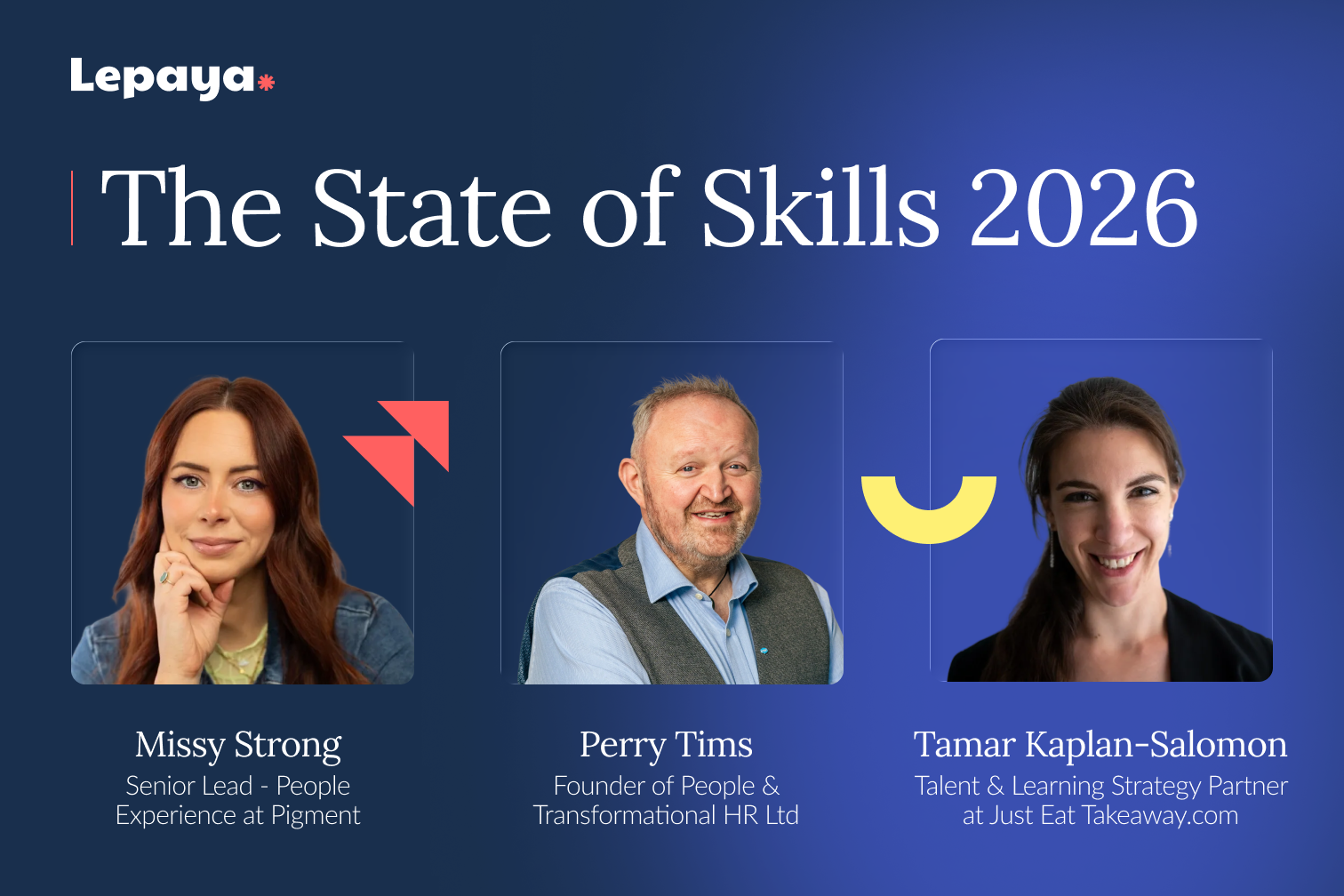 Lepaya

The State of Skills 2026

Missy Strong
Senior Lead - People Experience at Pigment

Perry Tims
Founder of People & Transformational HR Ltd

Tamar Kaplan-Salomon
Talent & Learning Strategy Partner at Just Eat Takeaway.com